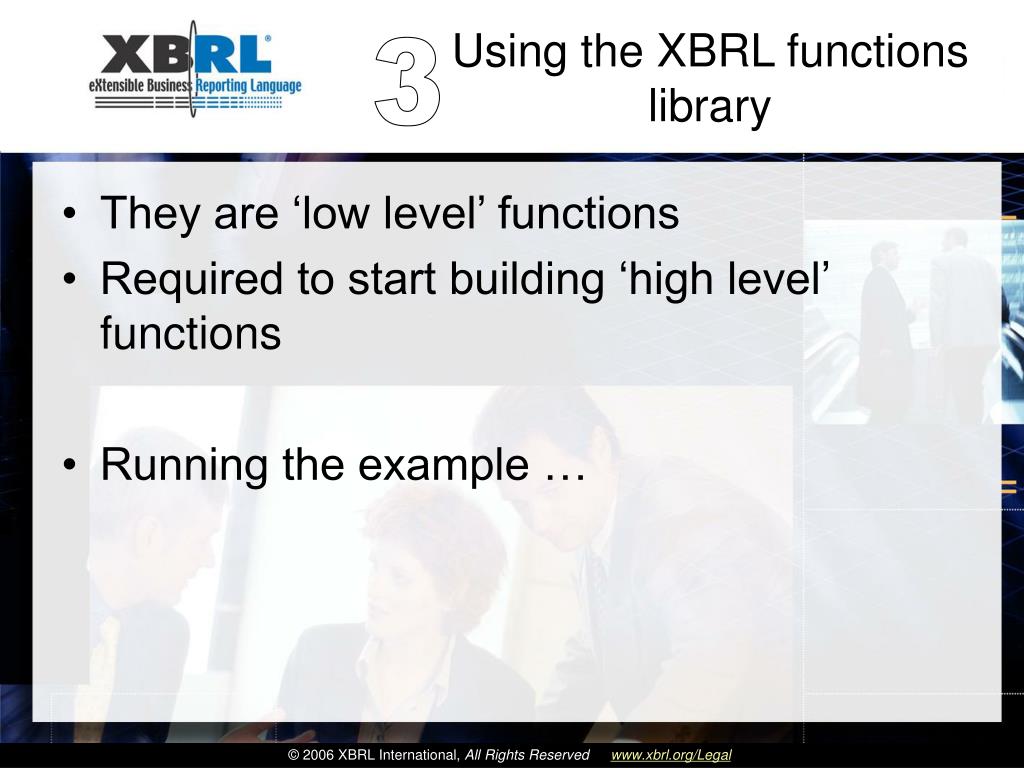 XBRL®
eXtensible Business Reporting Language

3 Using the XBRL functions library

• They are ‘low level’ functions
• Required to start building ‘high level’ functions

• Running the example …

© 2006 XBRL International, All Rights Reserved www.xbrl.org/Legal